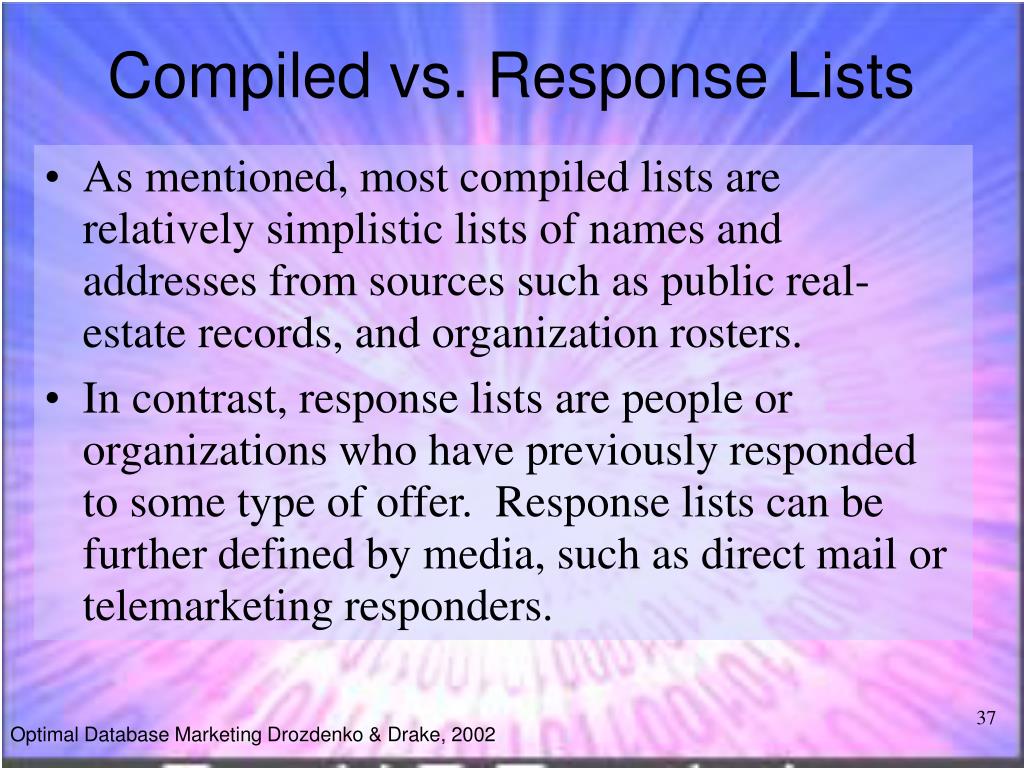 Compiled vs. Response Lists

• As mentioned, most compiled lists are relatively simplistic lists of names and addresses from sources such as public real-estate records, and organization rosters.

• In contrast, response lists are people or organizations who have previously responded to some type of offer. Response lists can be further defined by media, such as direct mail or telemarketing responders.

37

Optimal Database Marketing Drozdenko & Drake, 2002